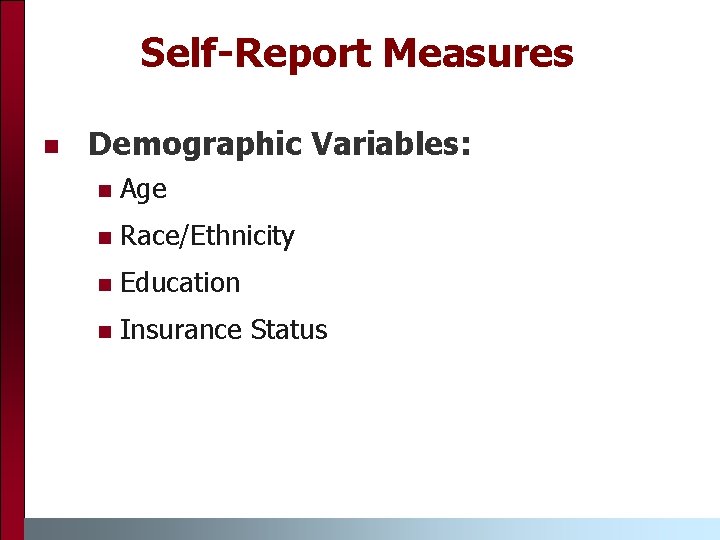 Self-Report Measures

Demographic Variables:

Age

Race/Ethnicity

Education

Insurance Status